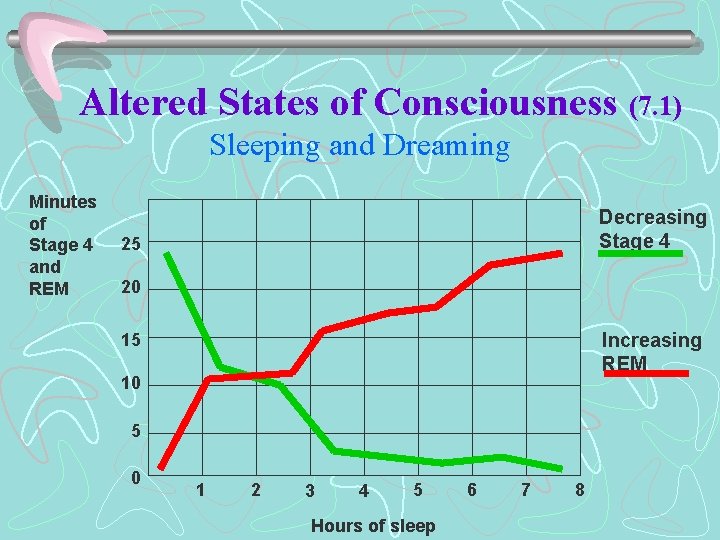 Altered States of Consciousness (7.1)

Sleeping and Dreaming

Minutes of Stage 4 and REM

25
20
15
10
5
0

1 2 3 4 5 6 7 8

Hours of sleep

Decreasing Stage 4

Increasing REM